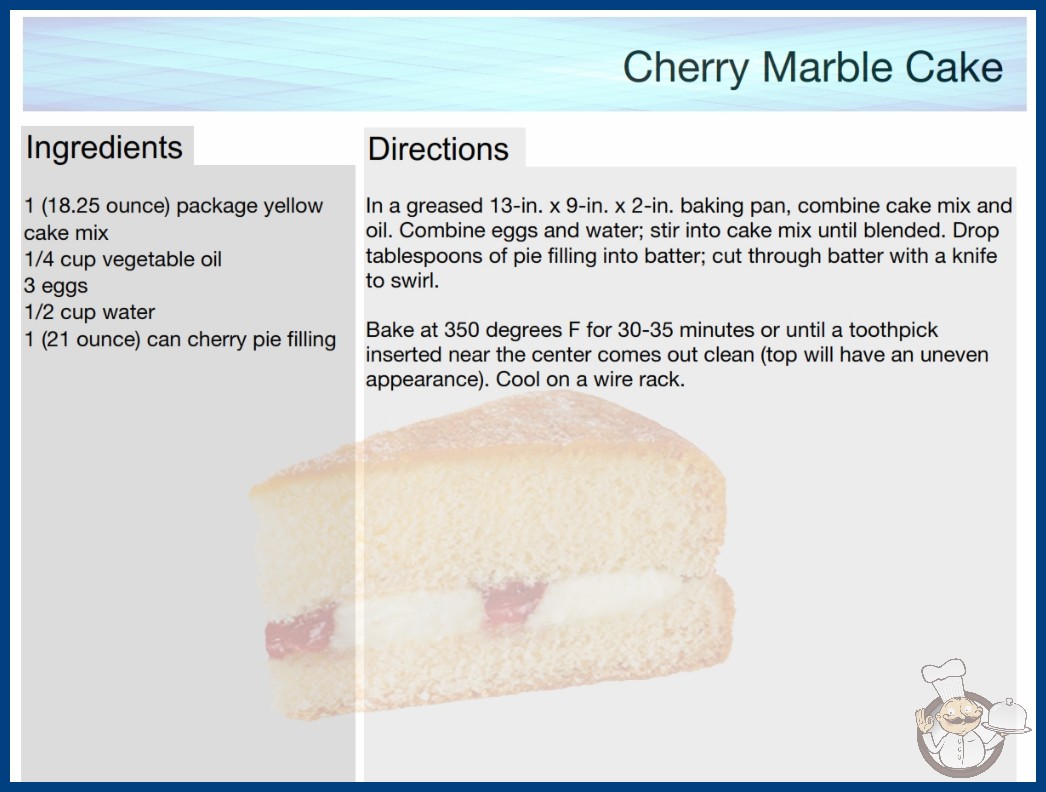 Cherry Marble Cake

Ingredients

1 (18.25 ounce) package yellow cake mix
1/4 cup vegetable oil
3 eggs
1/2 cup water
1 (21 ounce) can cherry pie filling

Directions

In a greased 13-in. x 9-in. x 2-in. baking pan, combine cake mix and oil. Combine eggs and water; stir into cake mix until blended. Drop tablespoons of pie filling into batter; cut through batter with a knife to swirl.

Bake at 350 degrees F for 30-35 minutes or until a toothpick inserted near the center comes out clean (top will have an uneven appearance). Cool on a wire rack.